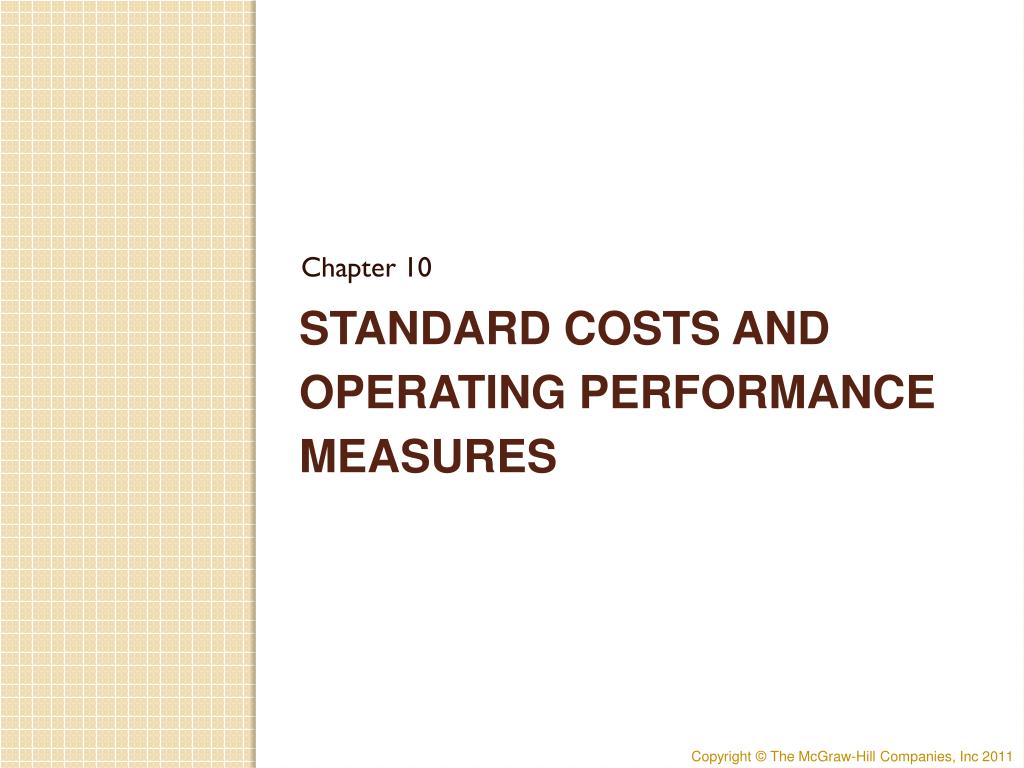 Chapter 10

STANDARD COSTS AND OPERATING PERFORMANCE MEASURES

Copyright © The McGraw-Hill Companies, Inc 2011